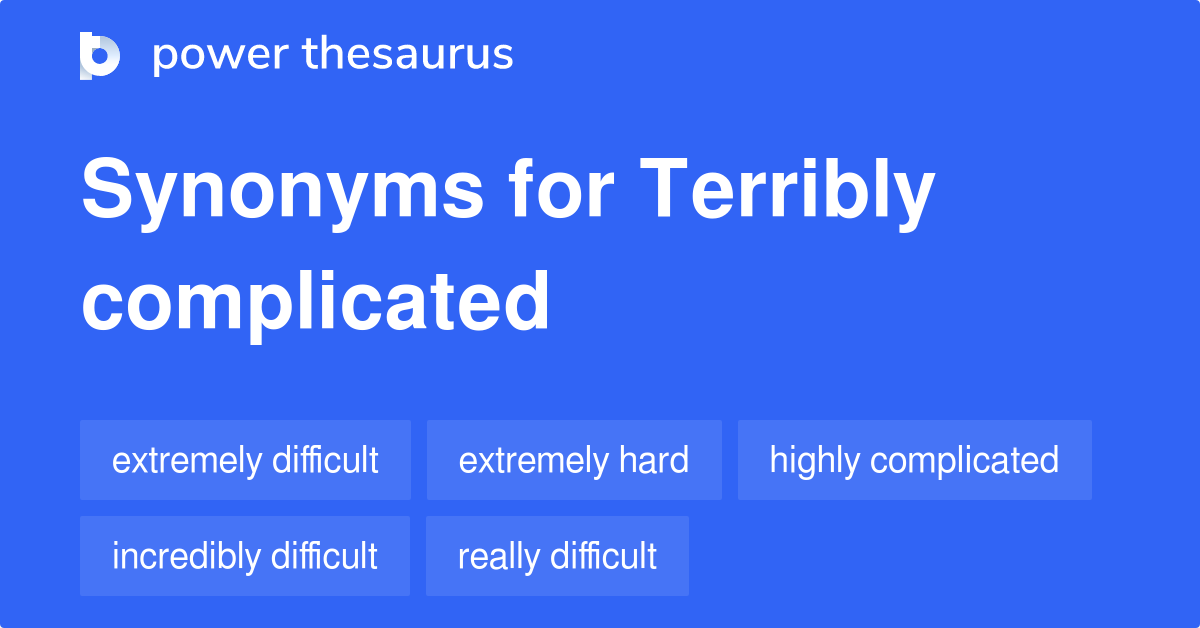 power thesaurus

Synonyms for Terribly complicated

extremely difficult

extremely hard

highly complicated

incredibly difficult

really difficult